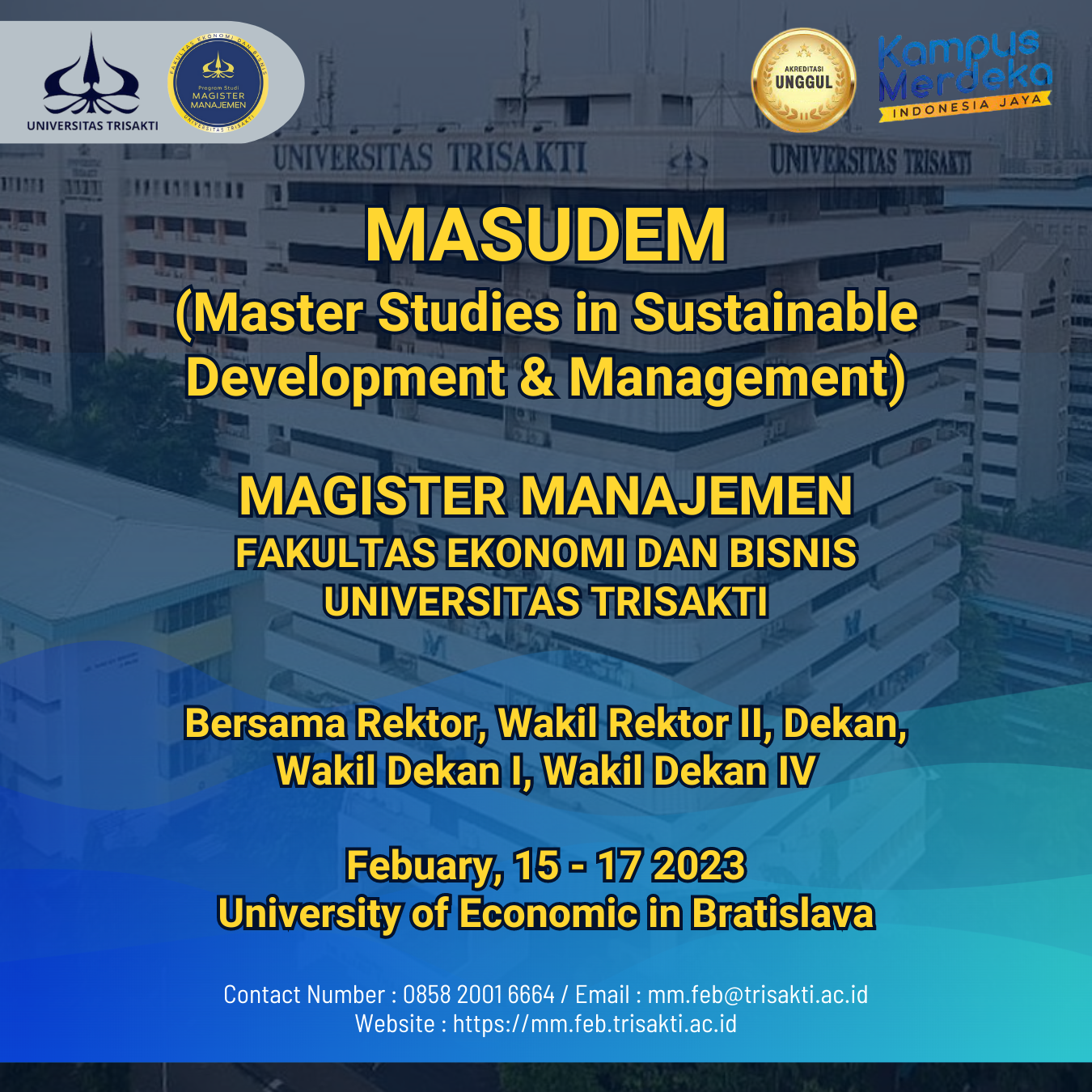 UNIVERSITAS TRISAKTI

FAKULTAS EKONOMI DAN BISNIS
Program Studi
MAGISTER MANAJEMEN
UNIVERSITAS TRISAKTI

AKREDITASI
UNGGUL

Kampus Merdeka
INDONESIA JAYA

UNIVERSITAS TRISAKTI

UNIVERSITAS TRISAKTI

MASUDEM
(Master Studies in Sustainable Development & Management)

MAGISTER MANAJEMEN
FAKULTAS EKONOMI DAN BISNIS
UNIVERSITAS TRISAKTI

Bersama Rektor, Wakil Rektor II, Dekan, Wakil Dekan I, Wakil Dekan IV

Febuary, 15 - 17 2023
University of Economic in Bratislava

Contact Number : 0858 2001 6664 / Email : mm.feb@trisakti.ac.id
Website : https://mm.feb.trisakti.ac.id